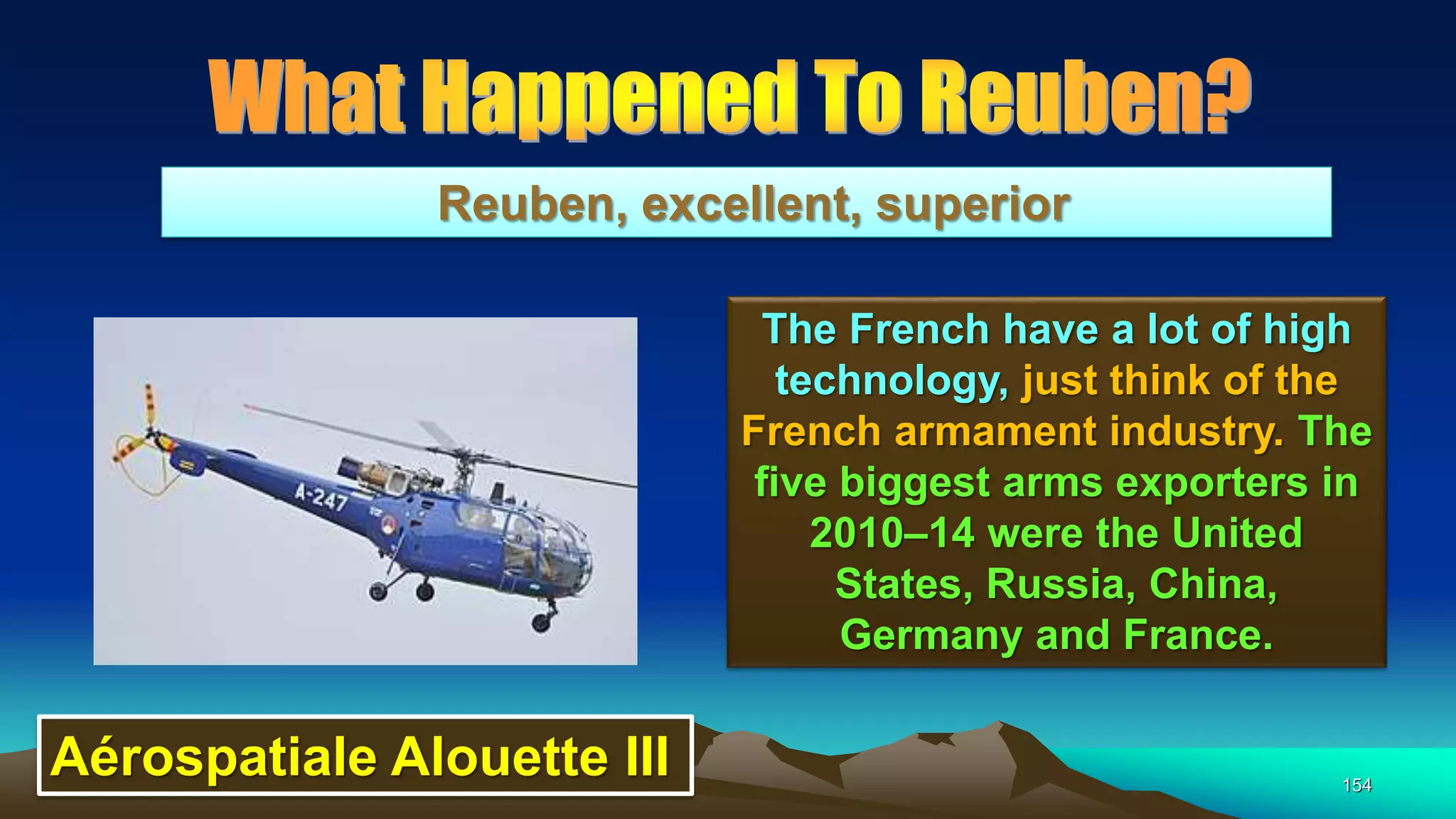 What Happened To Reuben?

Reuben, excellent, superior

A-247

The French have a lot of high technology, just think of the French armament industry. The five biggest arms exporters in 2010–14 were the United States, Russia, China, Germany and France.

Aérospatiale Alouette III

154